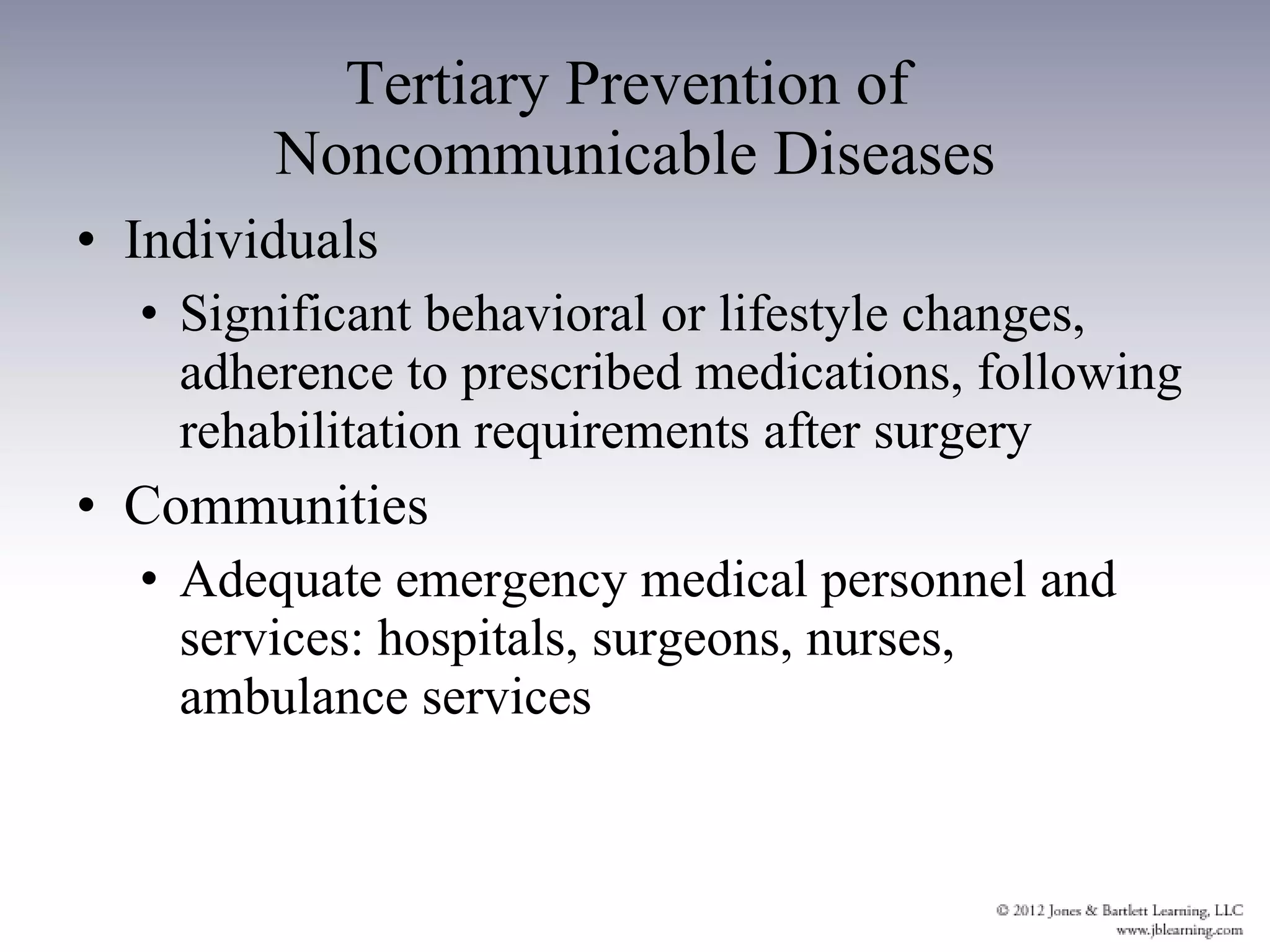 Tertiary Prevention of Noncommunicable Diseases

• Individuals
  • Significant behavioral or lifestyle changes, adherence to prescribed medications, following rehabilitation requirements after surgery
• Communities
  • Adequate emergency medical personnel and services: hospitals, surgeons, nurses, ambulance services

© 2012 Jones & Bartlett Learning, LLC
www.jblearning.com